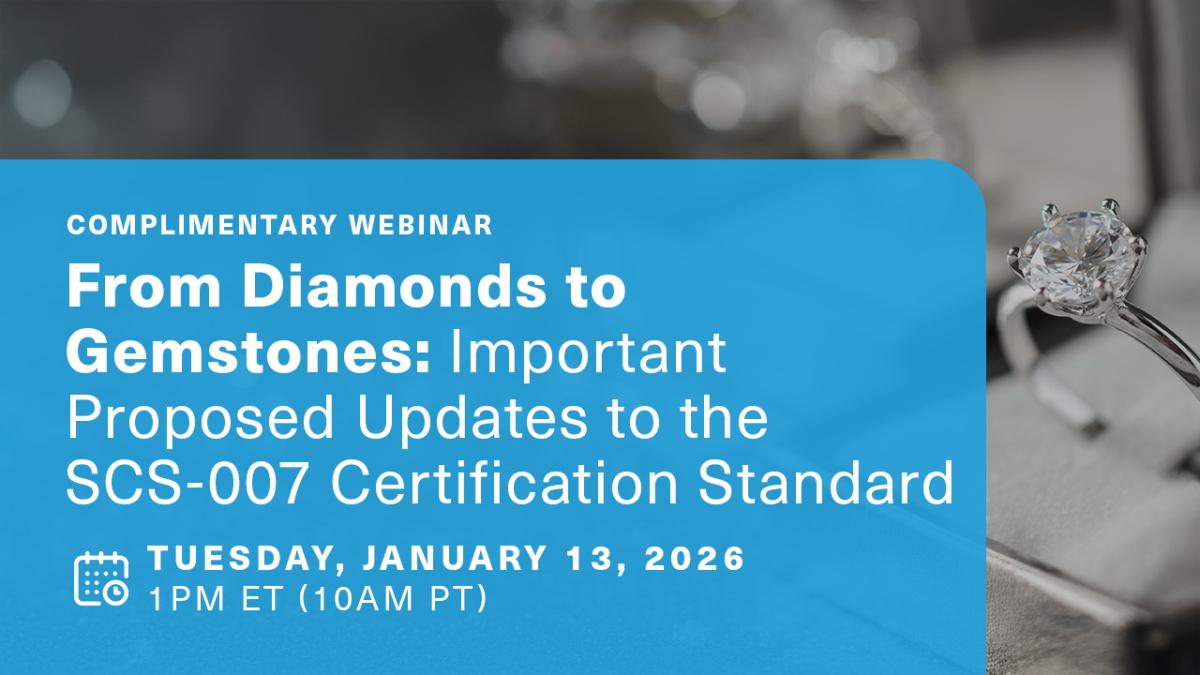 COMPLIMENTARY WEBINAR

From Diamonds to Gemstones: Important Proposed Updates to the SCS-007 Certification Standard

TUESDAY, JANUARY 13, 2026
1PM ET (10AM PT)